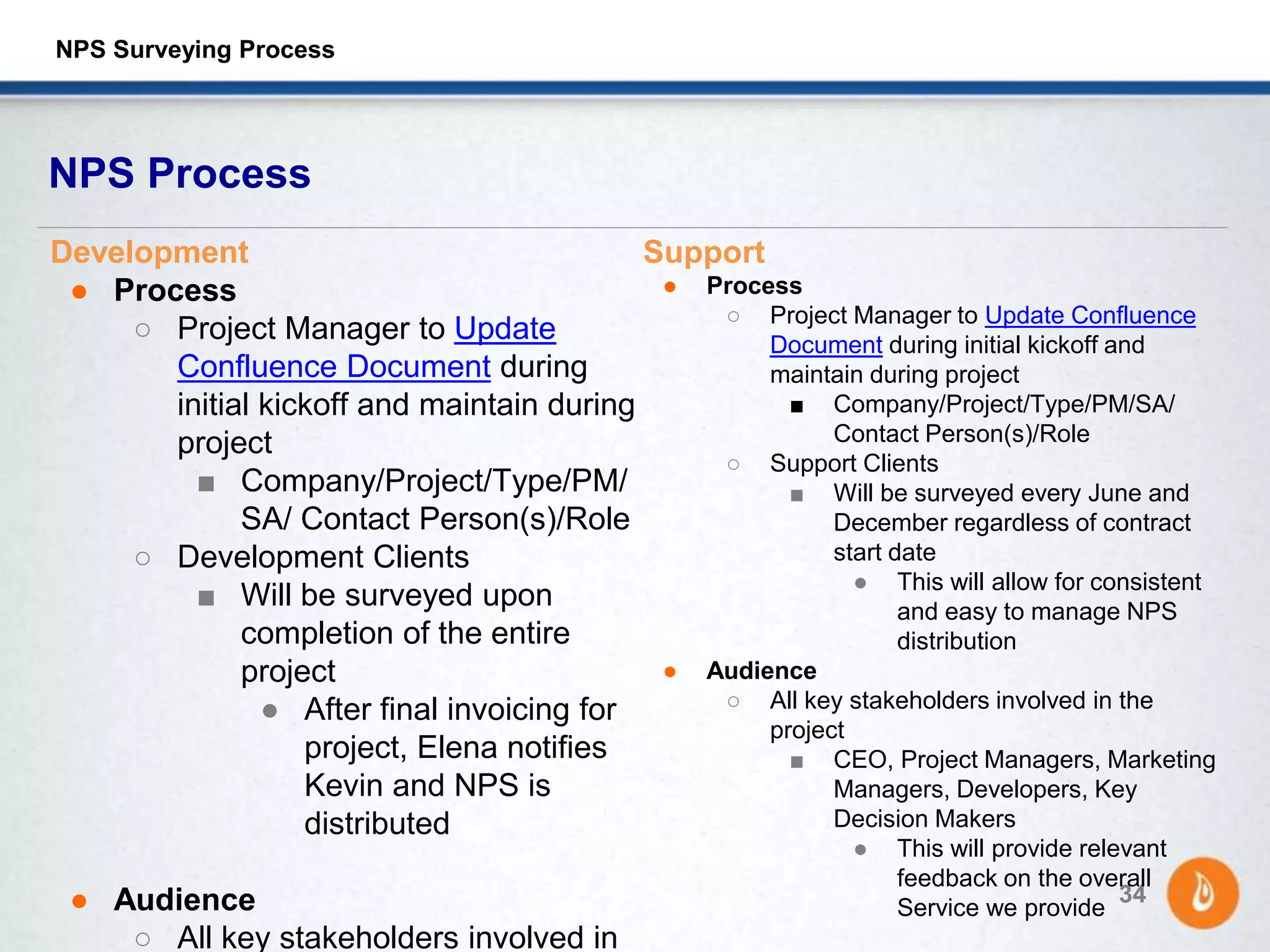 NPS Surveying Process

NPS Process

Development

● Process
 ○ Project Manager to Update Confluence Document during initial kickoff and maintain during project
  ■ Company/Project/Type/PM/SA/ Contact Person(s)/Role
 ○ Development Clients
  ■ Will be surveyed upon completion of the entire project
   ● After final invoicing for project, Elena notifies Kevin and NPS is distributed

● Audience
 ○ All key stakeholders involved in

Support

● Process
 ○ Project Manager to Update Confluence Document during initial kickoff and maintain during project
  ■ Company/Project/Type/PM/SA/ Contact Person(s)/Role
 ○ Support Clients
  ■ Will be surveyed every June and December regardless of contract start date
   ● This will allow for consistent and easy to manage NPS distribution
● Audience
 ○ All key stakeholders involved in the project
  ■ CEO, Project Managers, Marketing Managers, Developers, Key Decision Makers
   ● This will provide relevant feedback on the overall Service we provide

34